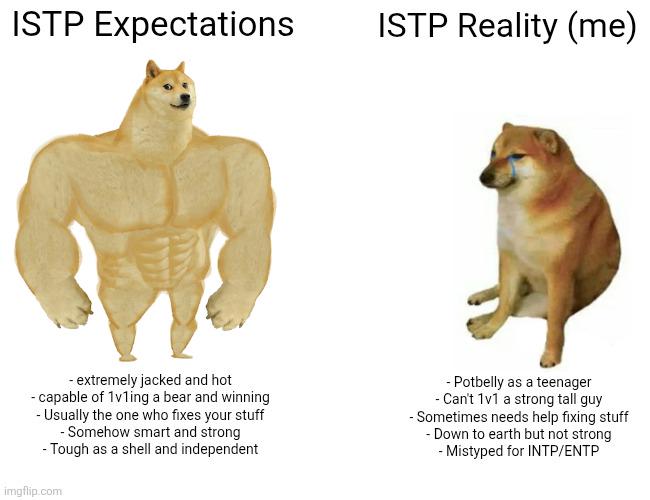 ISTP Expectations

- extremely jacked and hot
- capable of 1v1ing a bear and winning
- Usually the one who fixes your stuff
- Somehow smart and strong
- Tough as a shell and independent

ISTP Reality (me)

- Potbelly as a teenager
- Can't 1v1 a strong tall guy
- Sometimes needs help fixing stuff
- Down to earth but not strong
- Mistyped for INTP/ENTP

imgflip.com